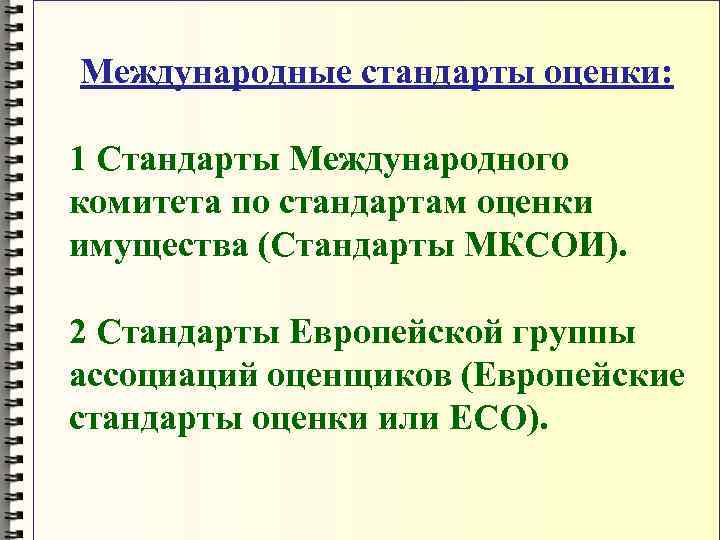 Международные стандарты оценки:

1 Стандарты Международного комитета по стандартам оценки имущества (Стандарты МКСОИ).

2 Стандарты Европейской группы ассоциаций оценщиков (Европейские стандарты оценки или ЕСО).